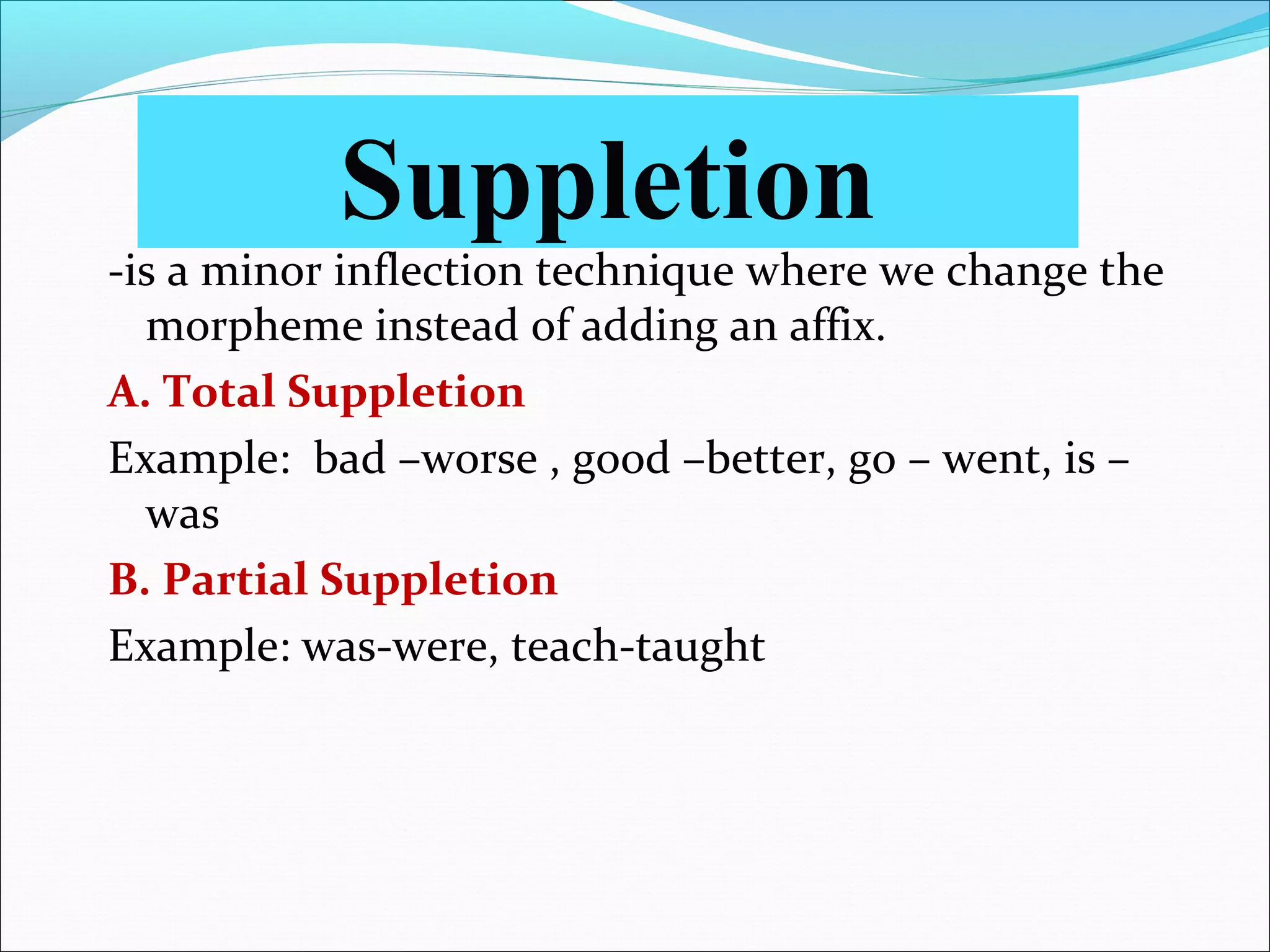 Suppletion

-is a minor inflection technique where we change the morpheme instead of adding an affix.

A. Total Suppletion

Example:  bad –worse , good –better, go – went, is – was

B. Partial Suppletion

Example: was-were, teach-taught